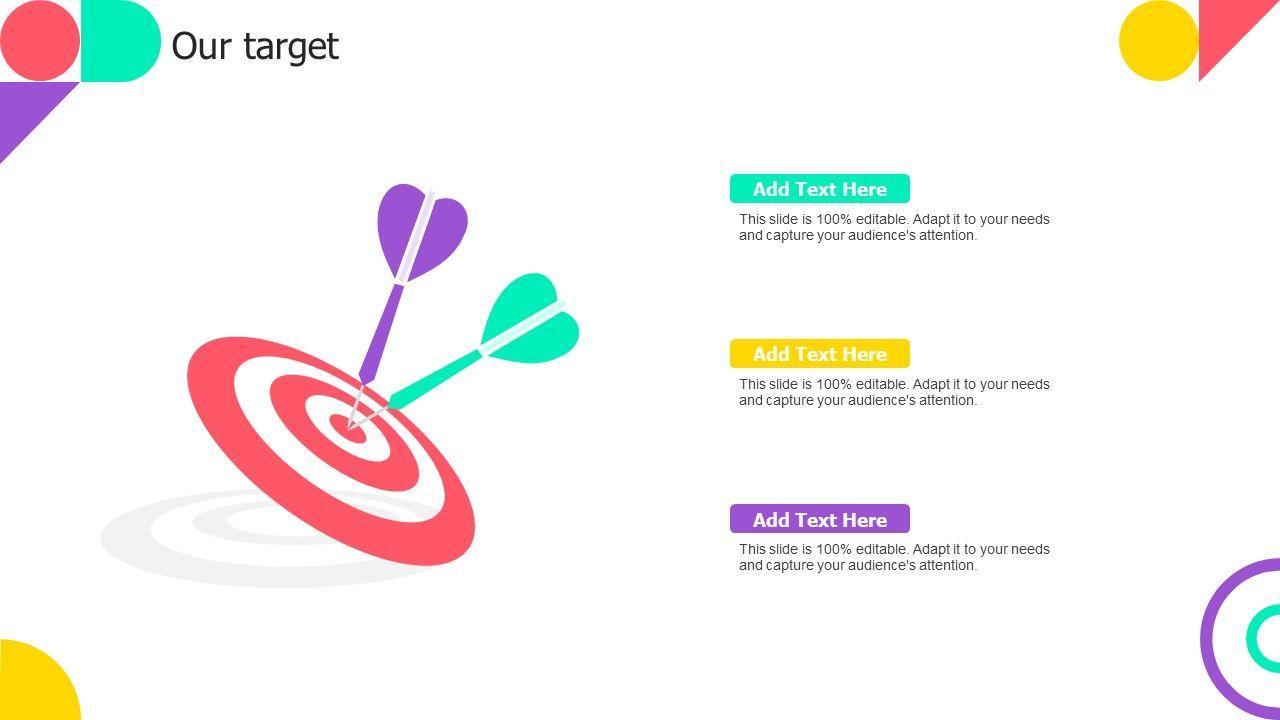 Our target

Add Text Here

This slide is 100% editable. Adapt it to your needs and capture your audience's attention.

Add Text Here

This slide is 100% editable. Adapt it to your needs and capture your audience's attention.

Add Text Here

This slide is 100% editable. Adapt it to your needs and capture your audience's attention.